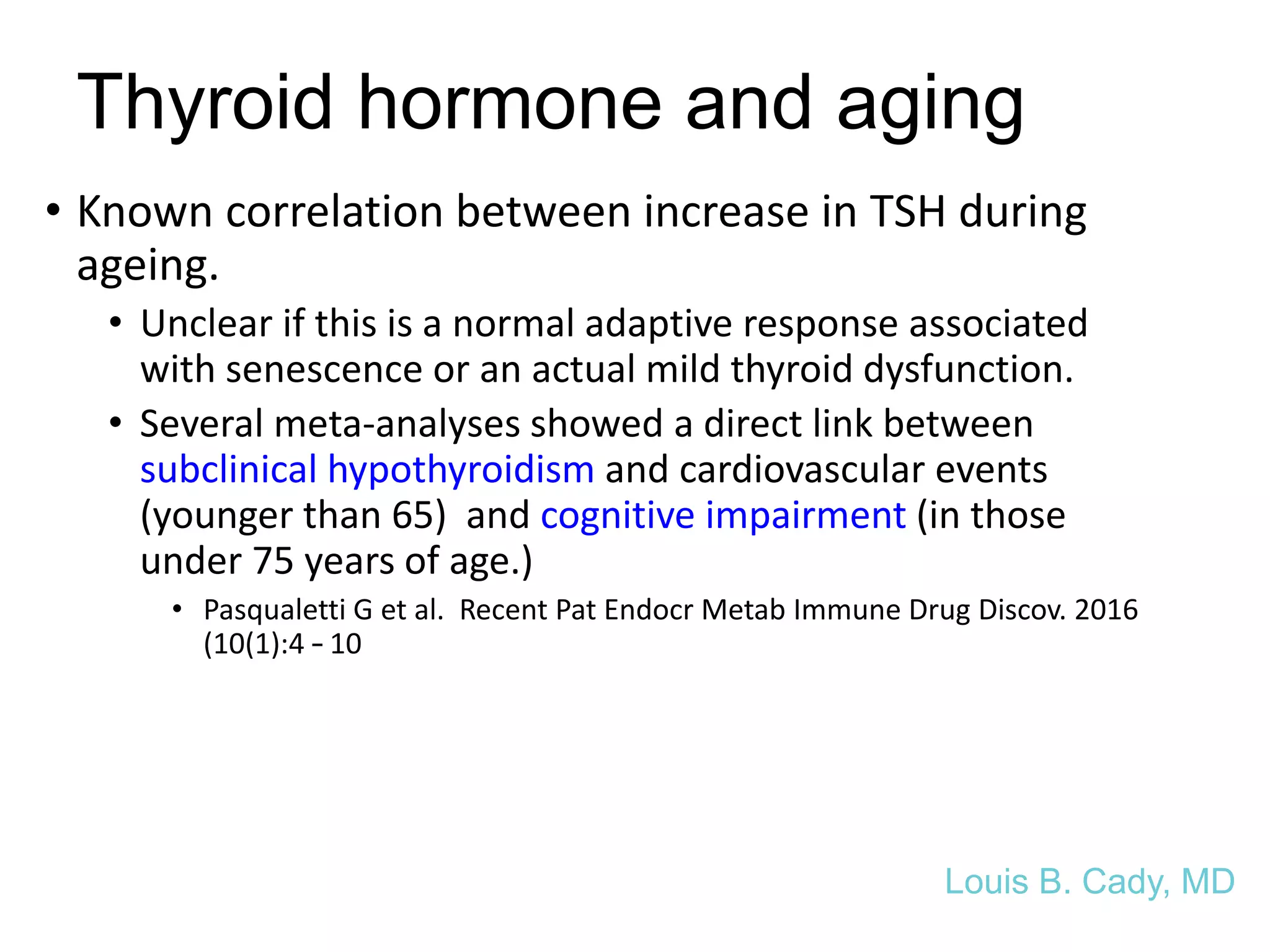 Thyroid hormone and aging

• Known correlation between increase in TSH during ageing.
  • Unclear if this is a normal adaptive response associated with senescence or an actual mild thyroid dysfunction.
  • Several meta-analyses showed a direct link between subclinical hypothyroidism and cardiovascular events (younger than 65) and cognitive impairment (in those under 75 years of age.)
    • Pasqualetti G et al. Recent Pat Endocr Metab Immune Drug Discov. 2016 (10(1):4 – 10

Louis B. Cady, MD